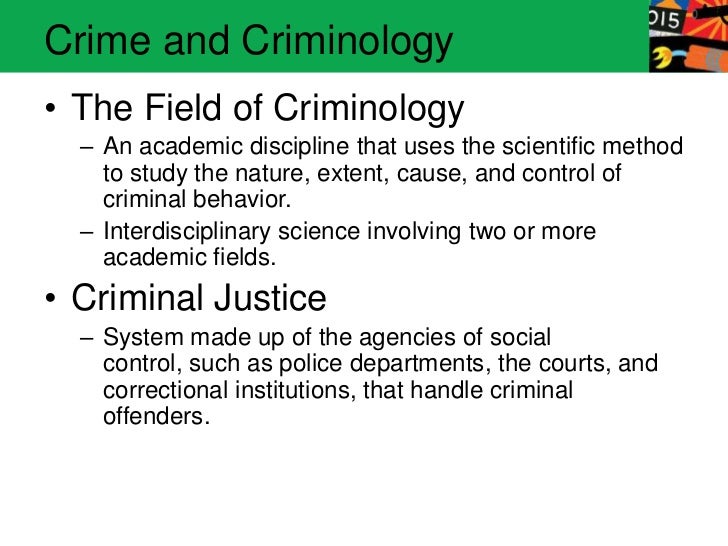 Crime and Criminology

015

• The Field of Criminology
– An academic discipline that uses the scientific method to study the nature, extent, cause, and control of criminal behavior.
– Interdisciplinary science involving two or more academic fields.

• Criminal Justice
– System made up of the agencies of social control, such as police departments, the courts, and correctional institutions, that handle criminal offenders.